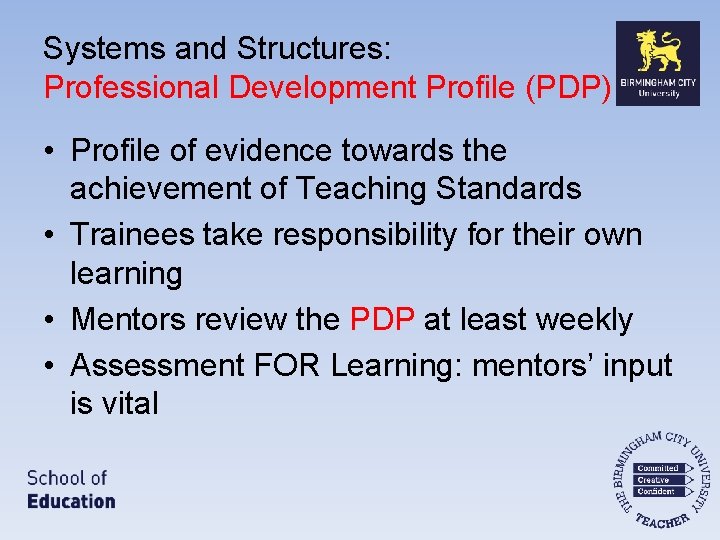 Systems and Structures:
Professional Development Profile (PDP)

BIRMINGHAM CITY
University

• Profile of evidence towards the achievement of Teaching Standards
• Trainees take responsibility for their own learning
• Mentors review the PDP at least weekly
• Assessment FOR Learning: mentors' input is vital

School of
Education

THE BIRMINGHAM CITY UNIVERSITY TEACHER
Committed
Creative
Confident